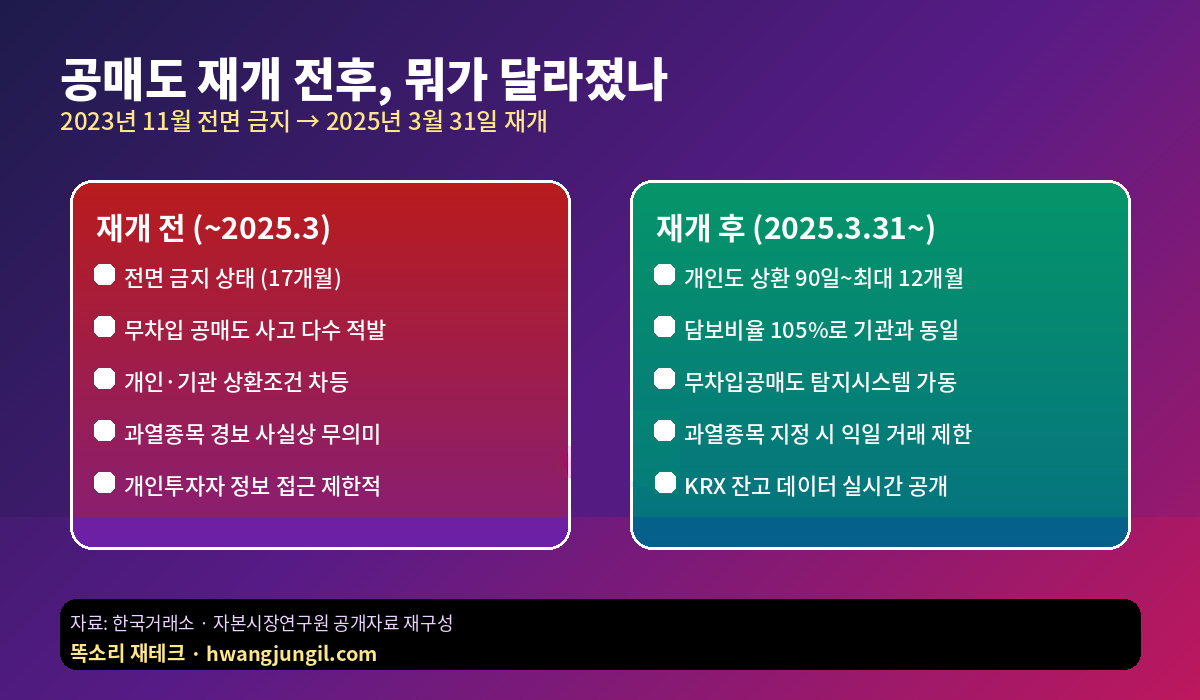 공매도 재개 전후, 뭐가 달라졌나
2023년 11월 전면 금지 → 2025년 3월 31일 재개

재개 전 (~2025.3)
전면 금지 상태 (17개월)
무차입 공매도 사고 다수 적발
개인·기관 상환조건 차등
과열종목 경보 사실상 무의미
개인투자자 정보 접근 제한적

재개 후 (2025.3.31~)
개인도 상환 90일~최대 12개월
담보비율 105%로 기관과 동일
무차입공매도 탐지시스템 가동
과열종목 지정 시 익일 거래 제한
KRX 잔고 데이터 실시간 공개

자료: 한국거래소 · 자본시장연구원 공개자료 재구성
똑소리 재테크 · hwangjungil.com